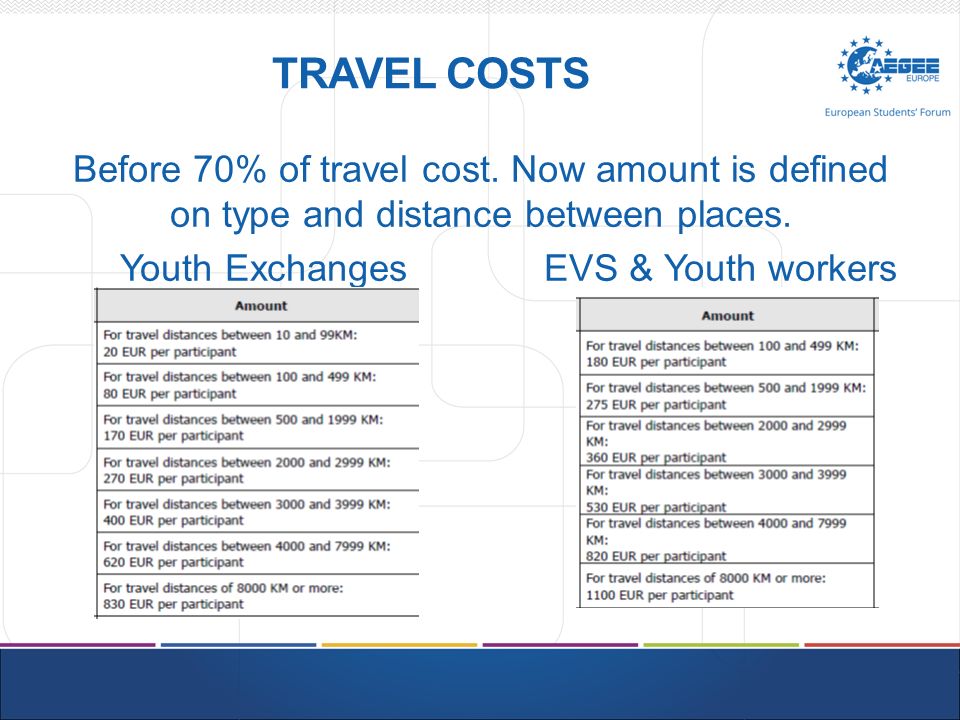 TRAVEL COSTS

AEGEE EUROPE

European Students' Forum

Before 70% of travel cost. Now amount is defined on type and distance between places.

Youth Exchanges

| Amount |
|---|
| For travel distances between 10 and 99KM: 20 EUR per participant |
| For travel distances between 100 and 499 KM: 80 EUR per participant |
| For travel distances between 500 and 1999 KM: 170 EUR per participant |
| For travel distances between 2000 and 2999 KM: 270 EUR per participant |
| For travel distances between 3000 and 3999 KM: 400 EUR per participant |
| For travel distances between 4000 and 7999 KM: 620 EUR per participant |
| For travel distances of 8000 KM or more: 830 EUR per participant |

EVS & Youth workers

| Amount |
|---|
| For travel distances between 100 and 499 KM: 180 EUR per participant |
| For travel distances between 500 and 1999 KM: 275 EUR per participant |
| For travel distances between 2000 and 2999 KM: 360 EUR per participant |
| For travel distances between 3000 and 3999 KM: 530 EUR per participant |
| For travel distances between 4000 and 7999 KM: 820 EUR per participant |
| For travel distances of 8000 KM or more: 1100 EUR per participant |